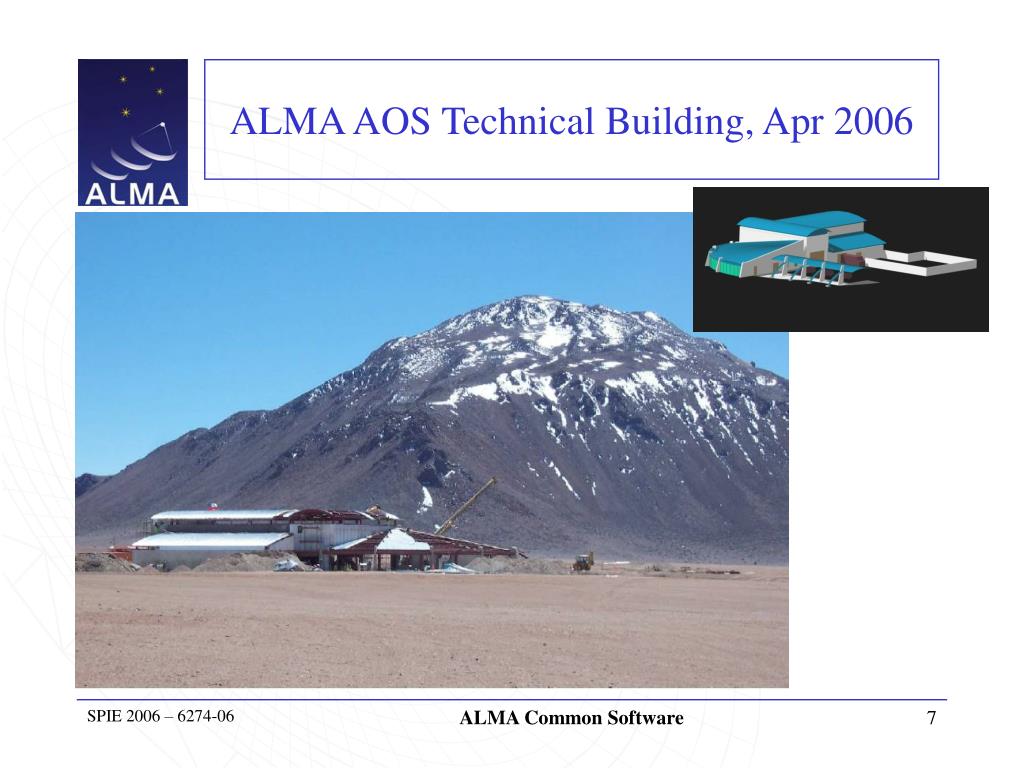 ALMA

ALMA AOS Technical Building, Apr 2006

SPIE 2006 – 6274-06

ALMA Common Software

7